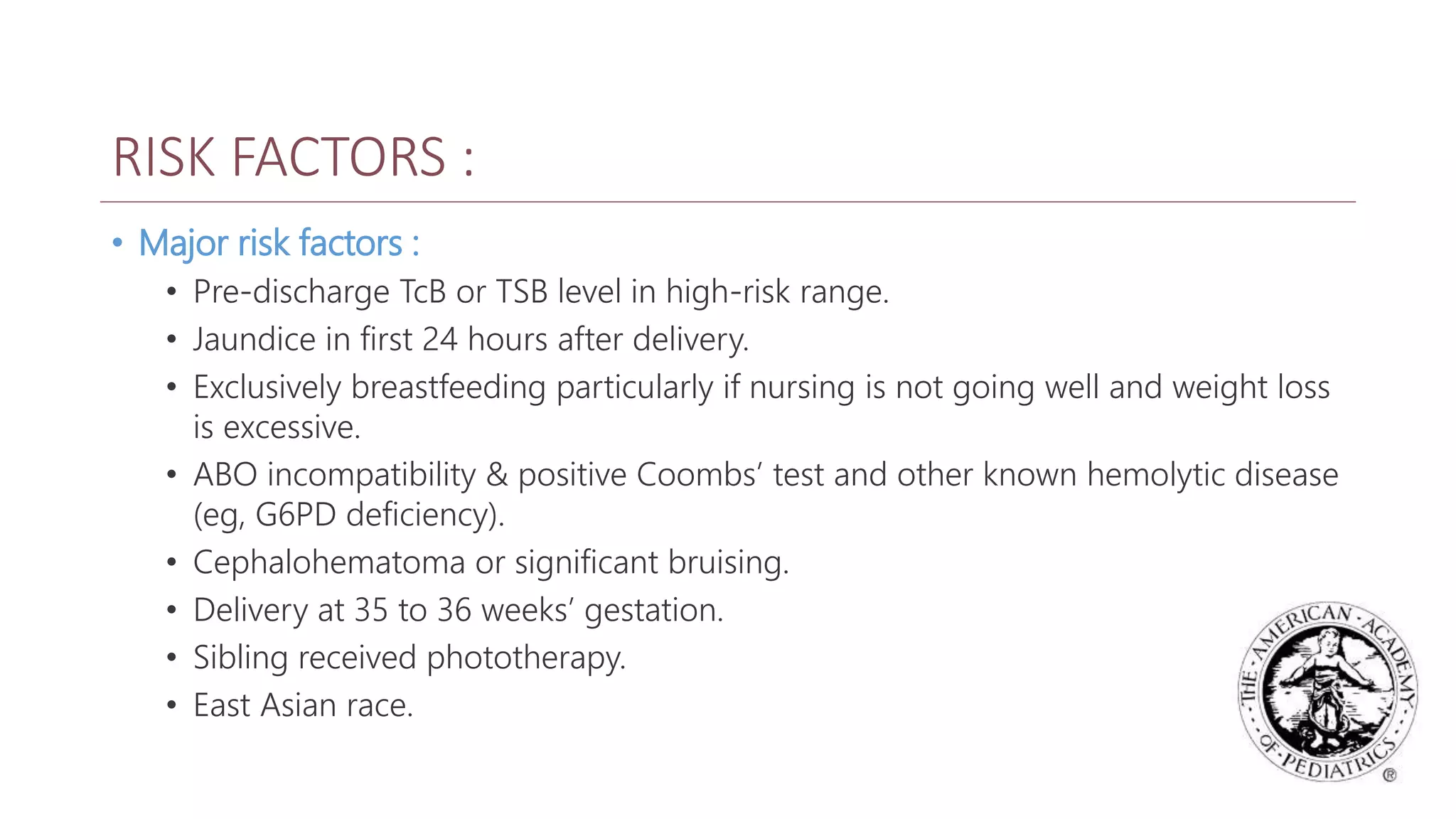 RISK FACTORS :

• Major risk factors :

• Pre-discharge TcB or TSB level in high-risk range.
• Jaundice in first 24 hours after delivery.
• Exclusively breastfeeding particularly if nursing is not going well and weight loss is excessive.
• ABO incompatibility & positive Coombs' test and other known hemolytic disease (eg, G6PD deficiency).
• Cephalohematoma or significant bruising.
• Delivery at 35 to 36 weeks' gestation.
• Sibling received phototherapy.
• East Asian race.

THE · AMERICAN · ACADEMY · OF · PEDIATRICS ®